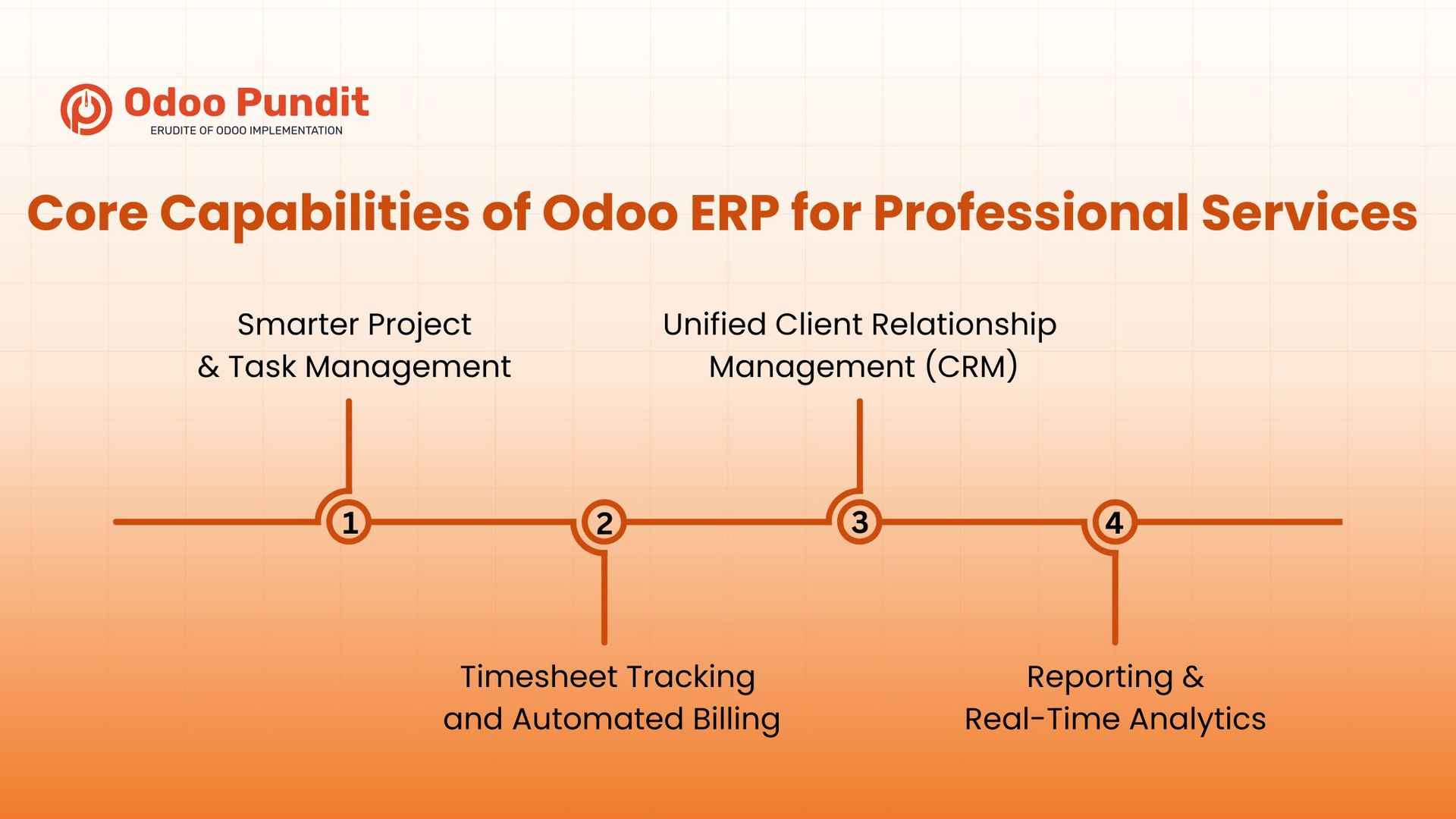 Odoo Pundit
ERUDITE OF ODOO IMPLEMENTATION

Core Capabilities of Odoo ERP for Professional Services

Smarter Project & Task Management

Unified Client Relationship Management (CRM)

1

2

3

4

Timesheet Tracking and Automated Billing

Reporting & Real-Time Analytics